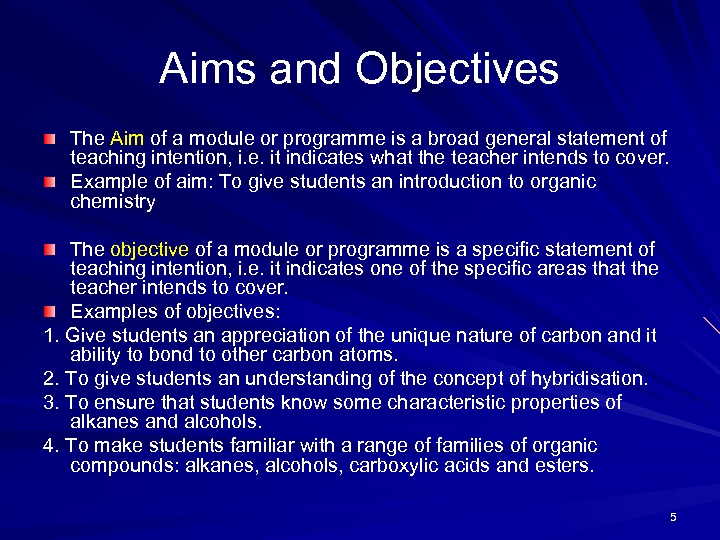 Aims and Objectives

The Aim of a module or programme is a broad general statement of teaching intention, i.e. it indicates what the teacher intends to cover.

Example of aim: To give students an introduction to organic chemistry

The objective of a module or programme is a specific statement of teaching intention, i.e. it indicates one of the specific areas that the teacher intends to cover.

Examples of objectives:

1. Give students an appreciation of the unique nature of carbon and it ability to bond to other carbon atoms.

2. To give students an understanding of the concept of hybridisation.

3. To ensure that students know some characteristic properties of alkanes and alcohols.

4. To make students familiar with a range of families of organic compounds: alkanes, alcohols, carboxylic acids and esters.

5